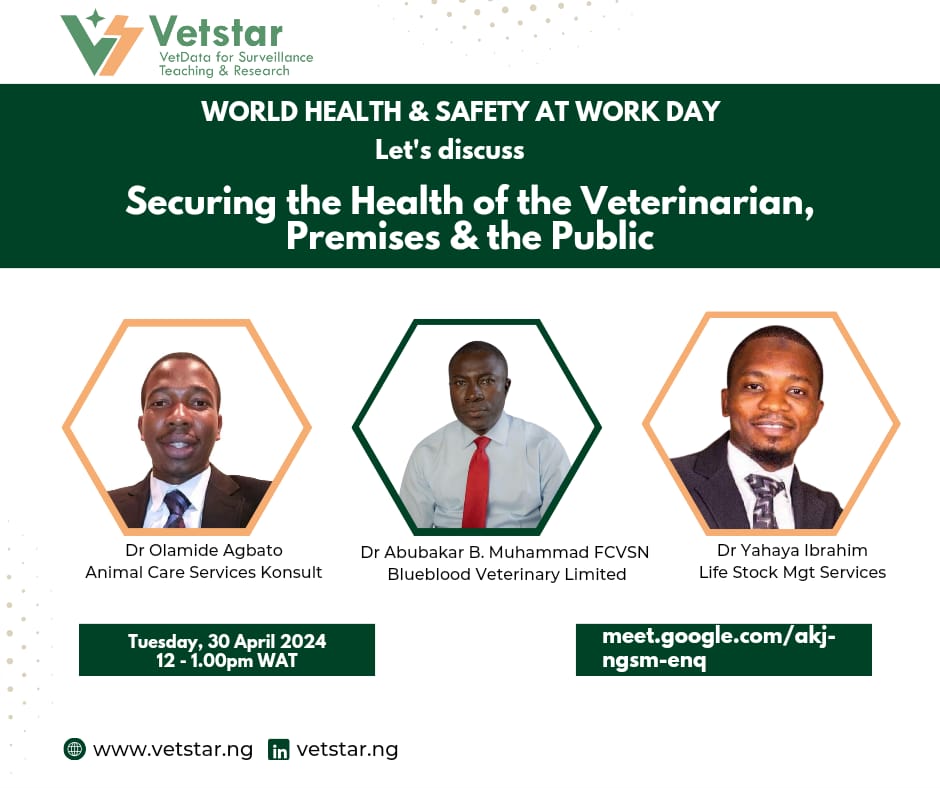 Vetstar
VetData for Surveillance Teaching & Research

WORLD HEALTH & SAFETY AT WORK DAY
Let's discuss

Securing the Health of the Veterinarian, Premises & the Public

Dr Olamide Agbato
Animal Care Services Konsult

Dr Abubakar B. Muhammad FCVSN
Blueblood Veterinary Limited

Dr Yahaya Ibrahim
Life Stock Mgt Services

Tuesday, 30 April 2024
12 - 1.00pm WAT

meet.google.com/akj-ngsm-enq

www.vetstar.ng vetstar.ng